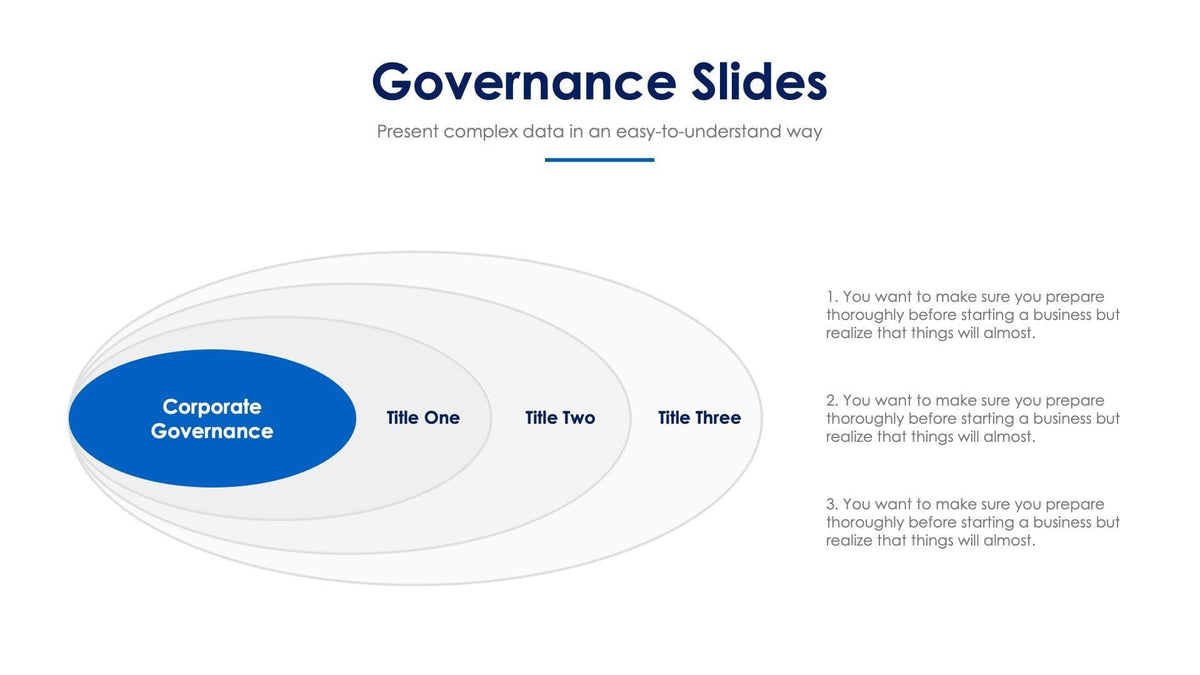 Governance Slides

Present complex data in an easy-to-understand way

Corporate Governance

Title One

Title Two

Title Three

1. You want to make sure you prepare thoroughly before starting a business but realize that things will almost.

2. You want to make sure you prepare thoroughly before starting a business but realize that things will almost.

3. You want to make sure you prepare thoroughly before starting a business but realize that things will almost.